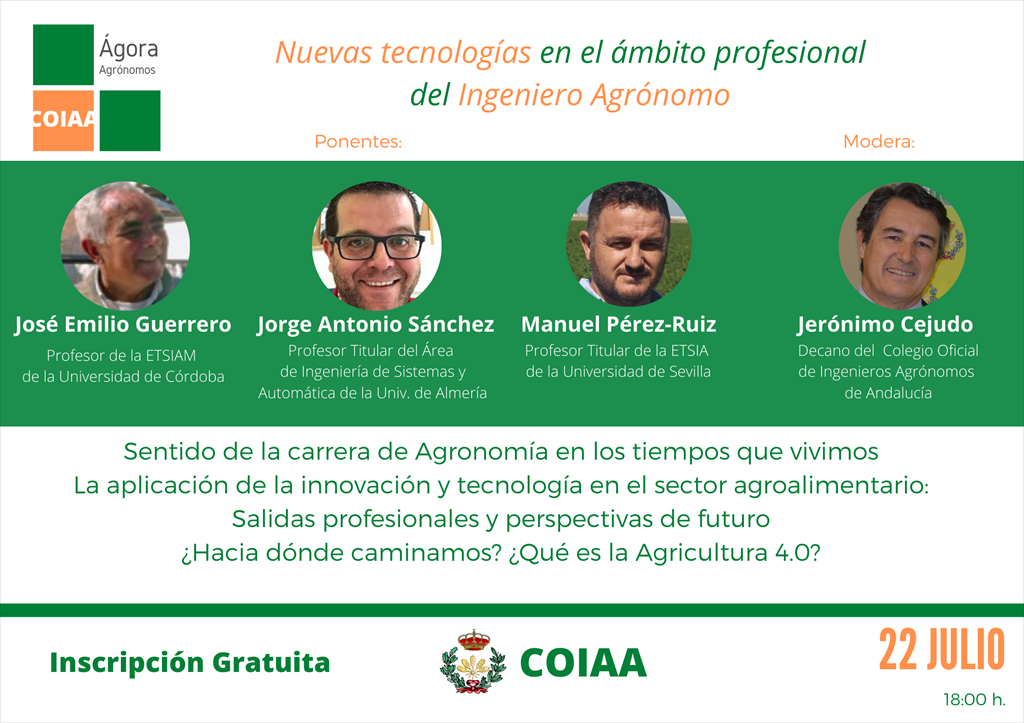 Ágora
Agrónomos
COIAA

Nuevas tecnologías en el ámbito profesional del Ingeniero Agrónomo

Ponentes:

Modera:

José Emilio Guerrero
Profesor de la ETSIAM de la Universidad de Córdoba

Jorge Antonio Sánchez
Profesor Titular del Área de Ingeniería de Sistemas y Automática de la Univ. de Almería

Manuel Pérez-Ruiz
Profesor Titular de la ETSIA de la Universidad de Sevilla

Jerónimo Cejudo
Decano del Colegio Oficial de Ingenieros Agrónomos de Andalucía

Sentido de la carrera de Agronomía en los tiempos que vivimos
La aplicación de la innovación y tecnología en el sector agroalimentario:
Salidas profesionales y perspectivas de futuro
¿Hacia dónde caminamos? ¿Qué es la Agricultura 4.0?

Inscripción Gratuita

COIAA

22 JULIO
18:00 h.